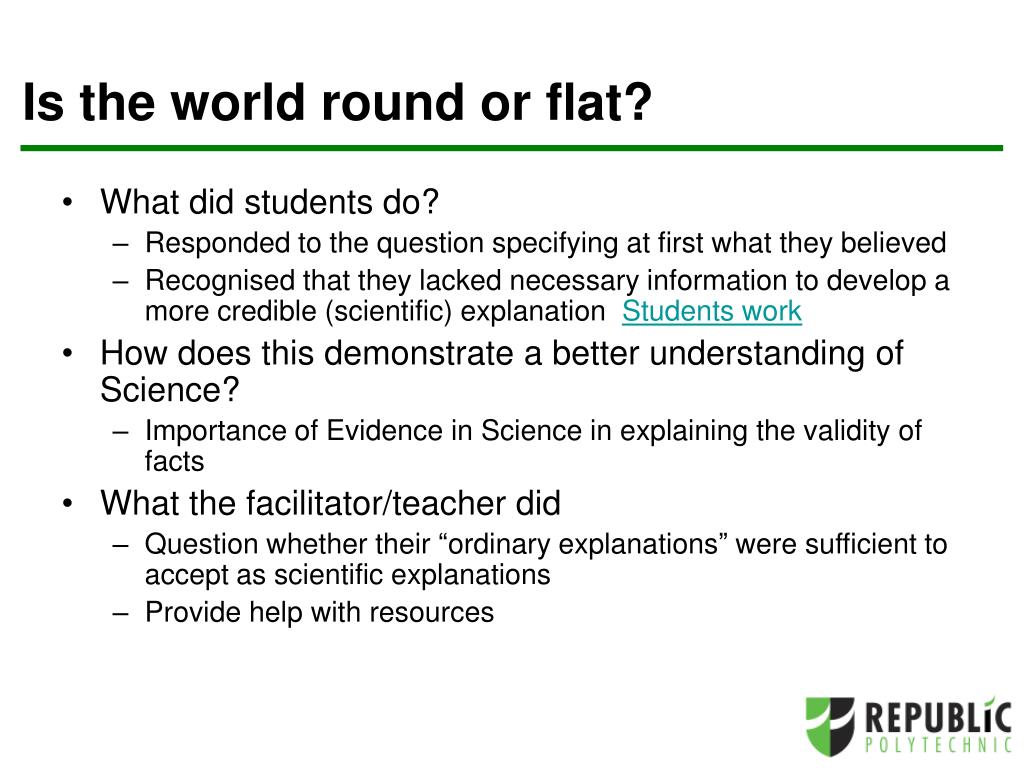 Is the world round or flat?

• What did students do?
  – Responded to the question specifying at first what they believed
  – Recognised that they lacked necessary information to develop a more credible (scientific) explanation Students work
• How does this demonstrate a better understanding of Science?
  – Importance of Evidence in Science in explaining the validity of facts
• What the facilitator/teacher did
  – Question whether their “ordinary explanations” were sufficient to accept as scientific explanations
  – Provide help with resources

REPUBLIC
POLYTECHNIC